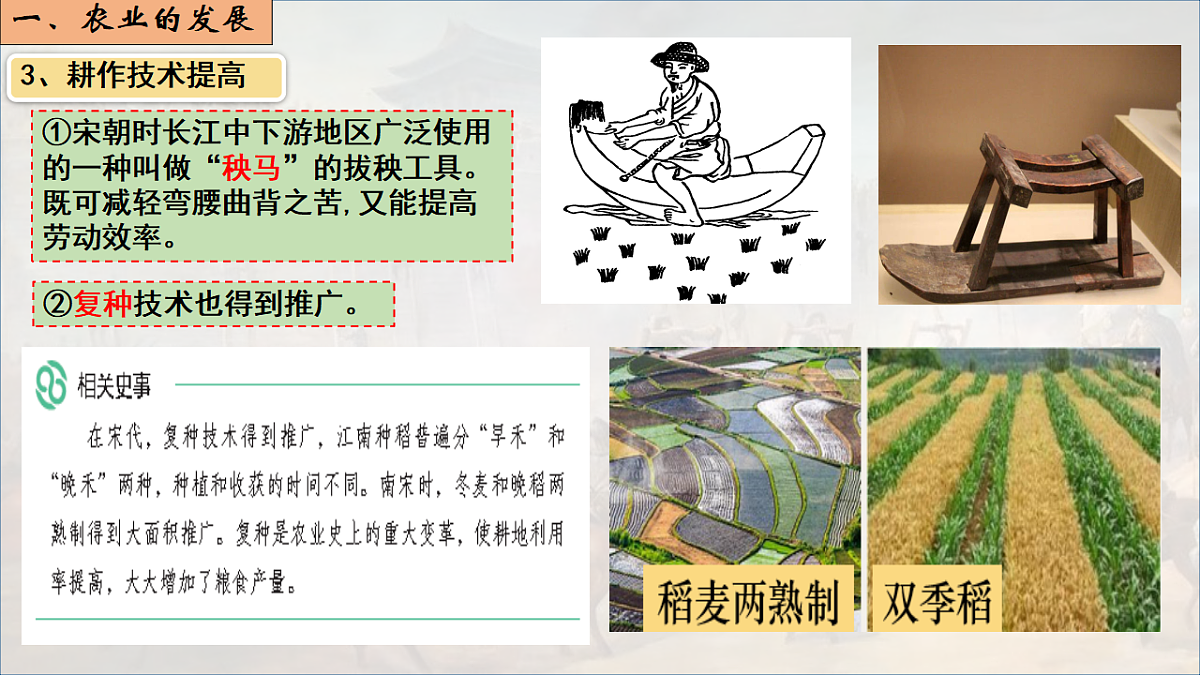 一、农业的发展

3、耕作技术提高

①宋朝时长江中下游地区广泛使用的一种叫做“秧马”的拔秧工具。既可减轻弯腰曲背之苦,又能提高劳动效率。

②复种技术也得到推广。

相关史事

在宋代,复种技术得到推广,江南种稻普遍分“早禾”和“晚禾”两种,种植和收获的时间不同。南宋时,冬麦和晚稻两熟制得到大面积推广。复种是农业史上的重大变革,使耕地利用率提高,大大增加了粮食产量。

稻麦两熟制

双季稻